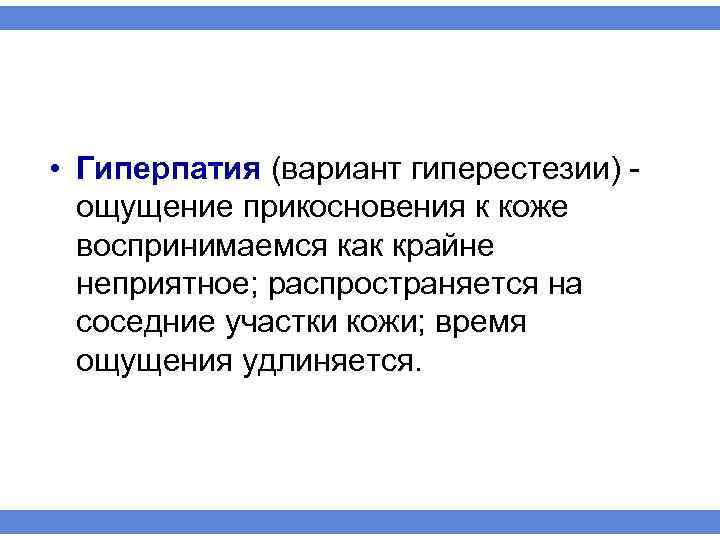 • Гиперпатия (вариант гиперестезии) - ощущение прикосновения к коже воспринимаемся как крайне неприятное; распространяется на соседние участки кожи; время ощущения удлиняется.